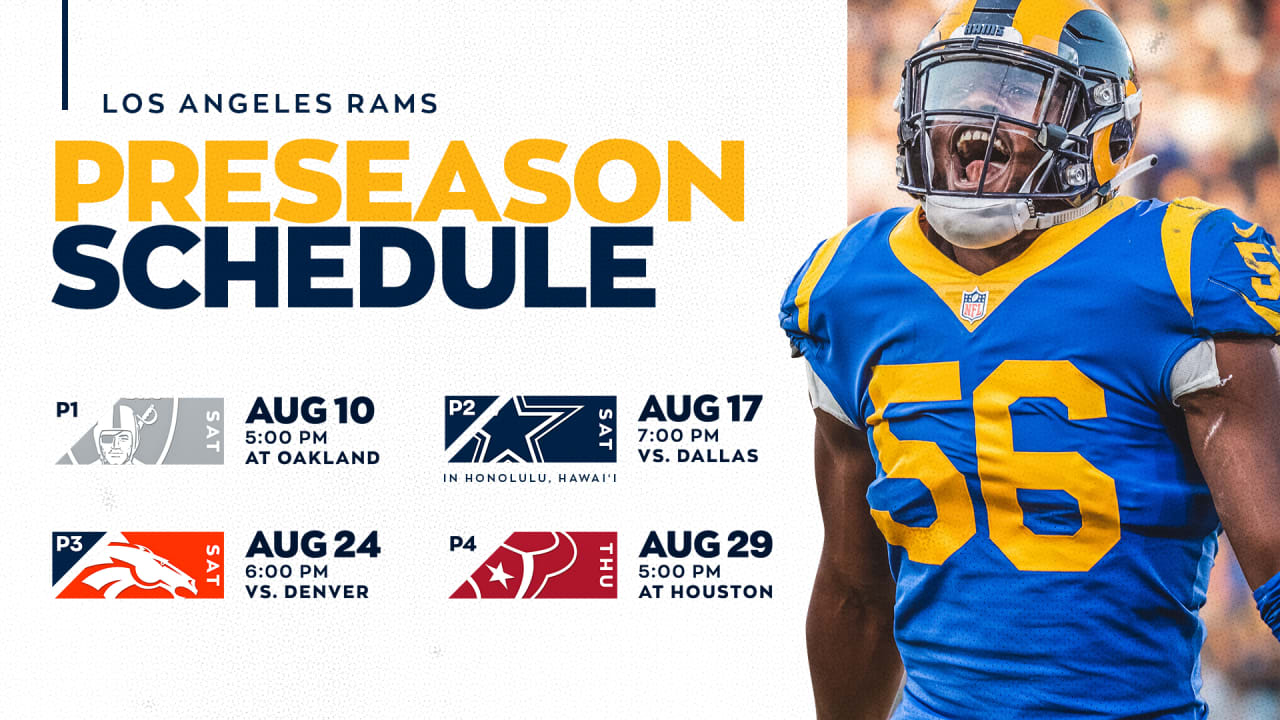 LOS ANGELES RAMS
PRESEASON
SCHEDULE

P1 SAT
AUG 10
5:00 PM
AT OAKLAND

P2 SAT
AUG 17
7:00 PM
VS. DALLAS
IN HONOLULU, HAWAI'I

P3 SAT
AUG 24
6:00 PM
VS. DENVER

P4 THU
AUG 29
5:00 PM
AT HOUSTON

NFL
56